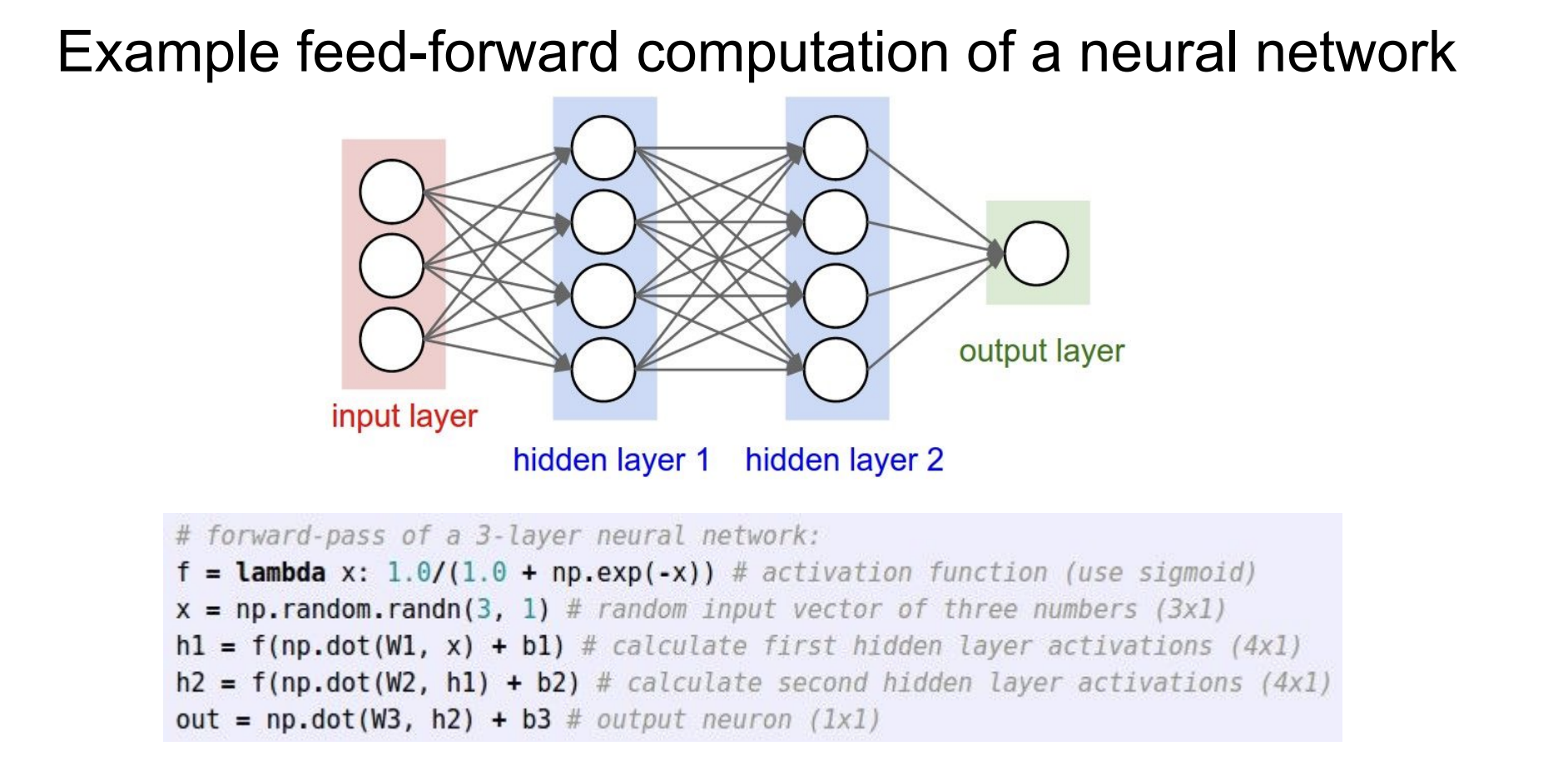 Example feed-forward computation of a neural network

input layer

hidden layer 1

hidden layer 2

output layer

# forward-pass of a 3-layer neural network:
f = lambda x: 1.0/(1.0 + np.exp(-x)) # activation function (use sigmoid)
x = np.random.randn(3, 1) # random input vector of three numbers (3x1)
h1 = f(np.dot(W1, x) + b1) # calculate first hidden layer activations (4x1)
h2 = f(np.dot(W2, h1) + b2) # calculate second hidden layer activations (4x1)
out = np.dot(W3, h2) + b3 # output neuron (1x1)